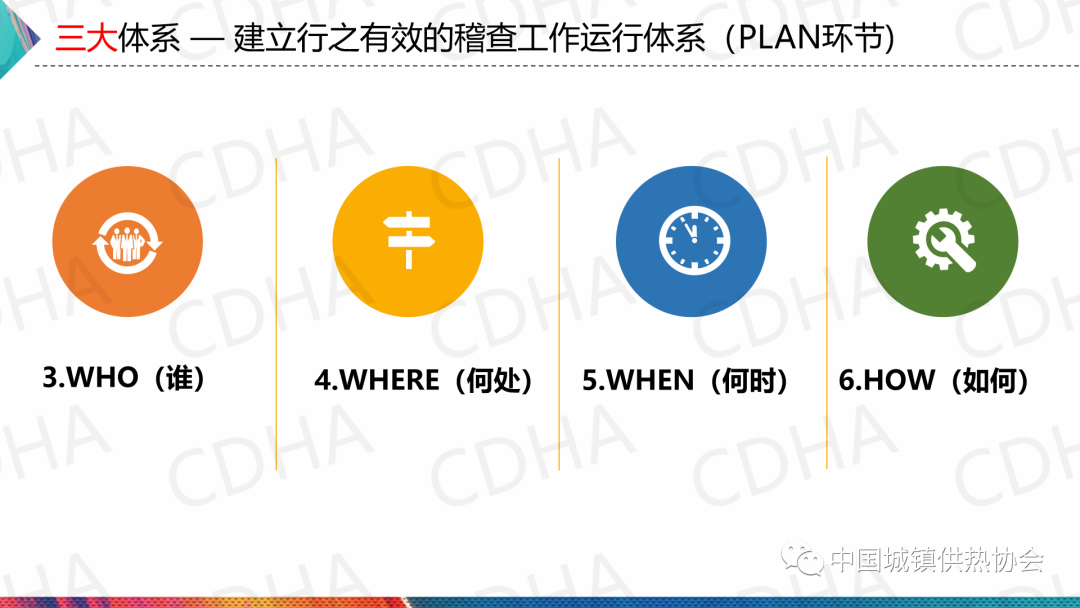 三大体系 — 建立行之有效的稽查工作运行体系（PLAN环节）

3.WHO（谁）

4.WHERE（何处）

5.WHEN（何时）

6.HOW（如何）

CDHA

中国城镇供热协会